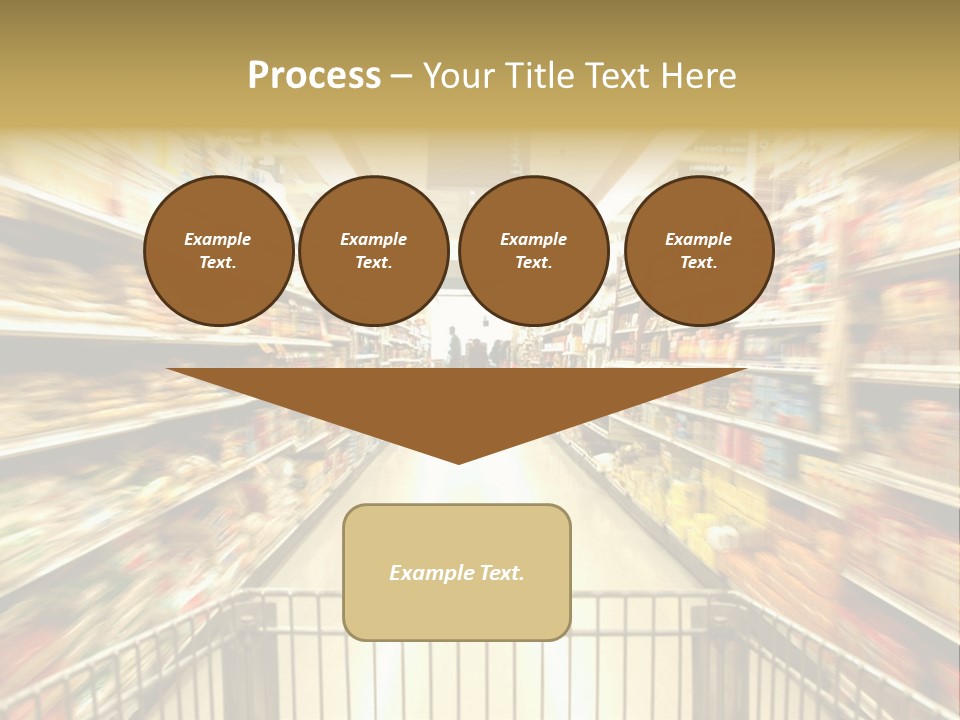 Process – Your Title Text Here

Example Text.

Example Text.

Example Text.

Example Text.

Example Text.